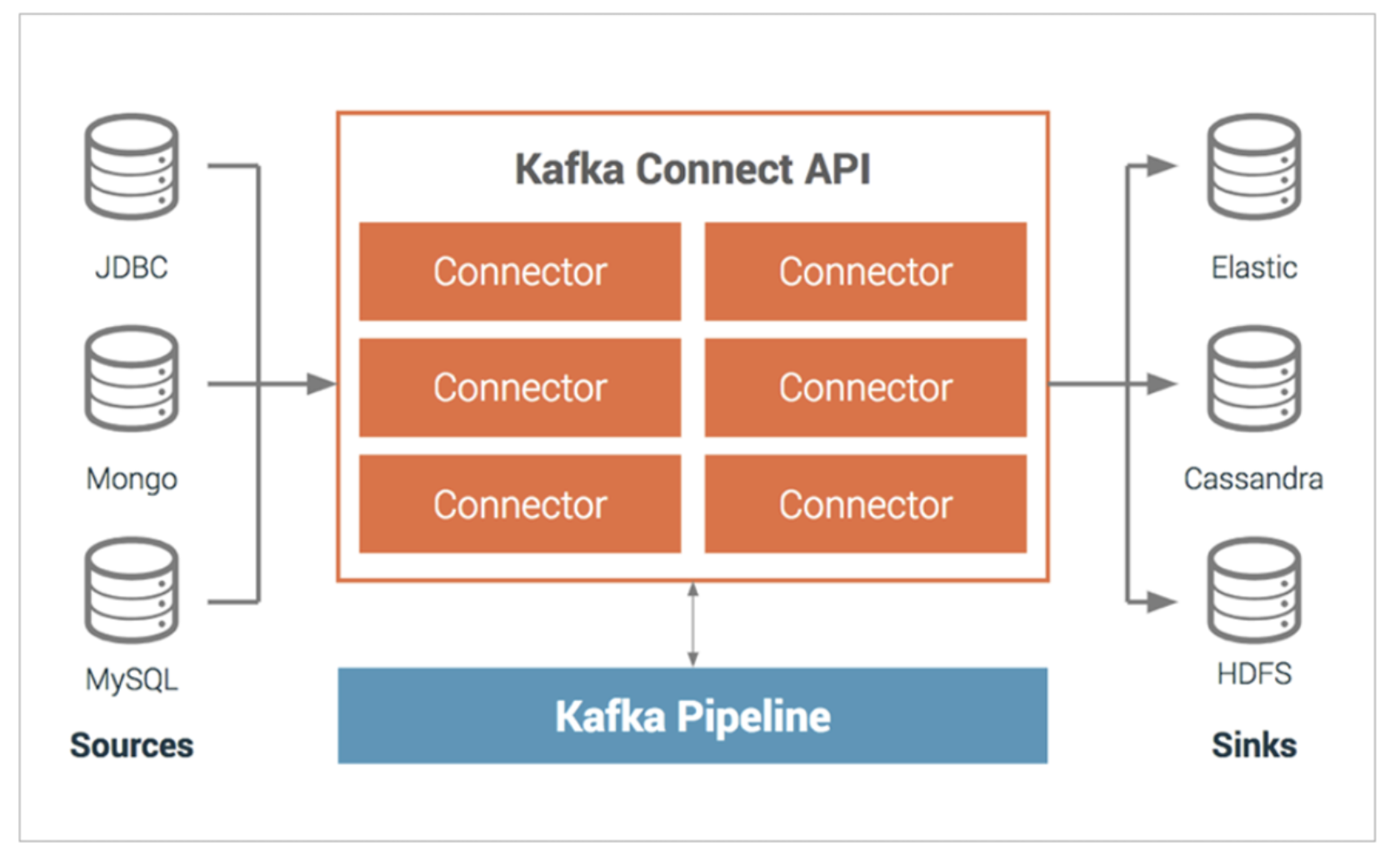 JDBC

Mongo

MySQL

Sources

Kafka Connect API

Connector

Connector

Connector

Connector

Connector

Connector

Kafka Pipeline

Elastic

Cassandra

HDFS

Sinks